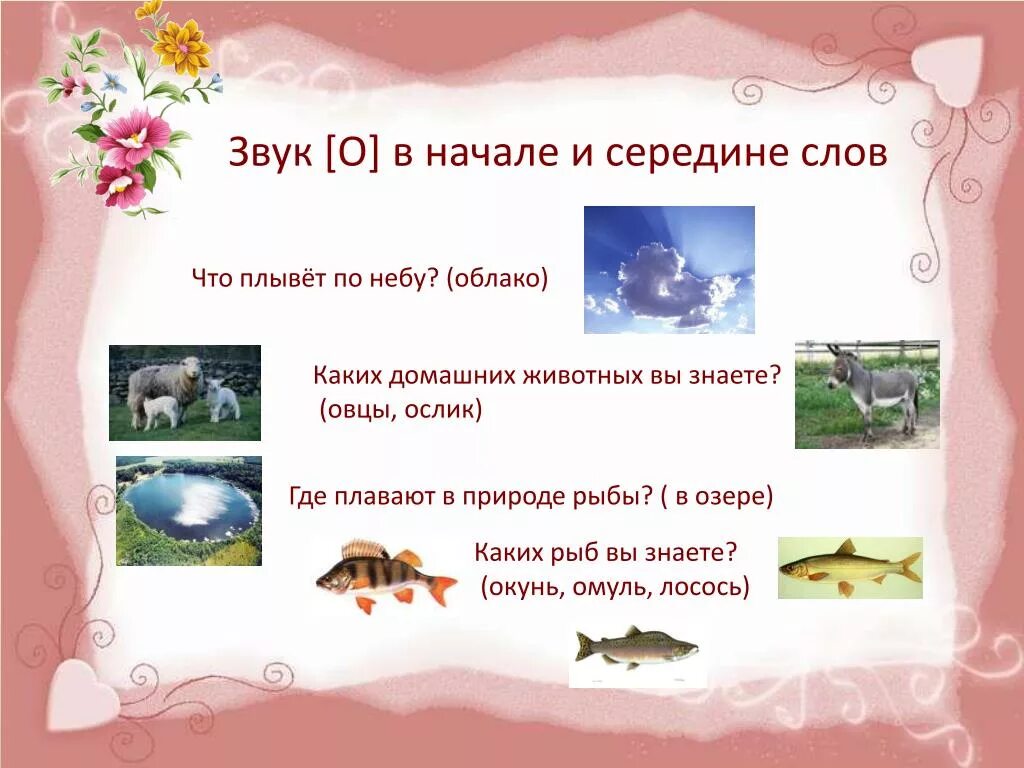 Звук [О] в начале и середине слов

Что плывёт по небу? (облако)

Каких домашних животных вы знаете? (овцы, ослик)

Где плавают в природе рыбы? ( в озере)

Каких рыб вы знаете? (окунь, омуль, лосось)